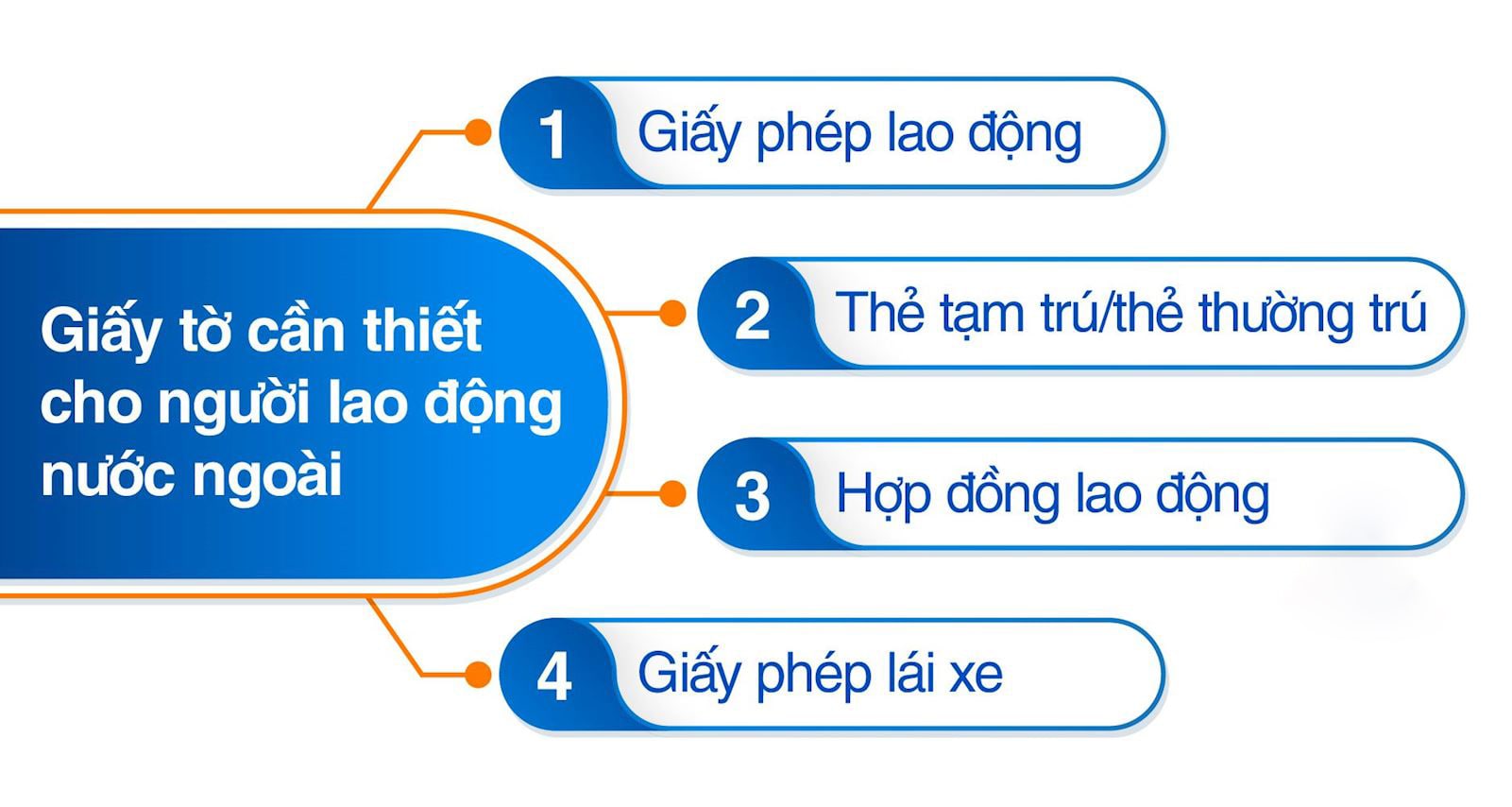 Giấy tờ cần thiết cho người lao động nước ngoài

1 Giấy phép lao động

2 Thẻ tạm trú/thẻ thường trú

3 Hợp đồng lao động

4 Giấy phép lái xe